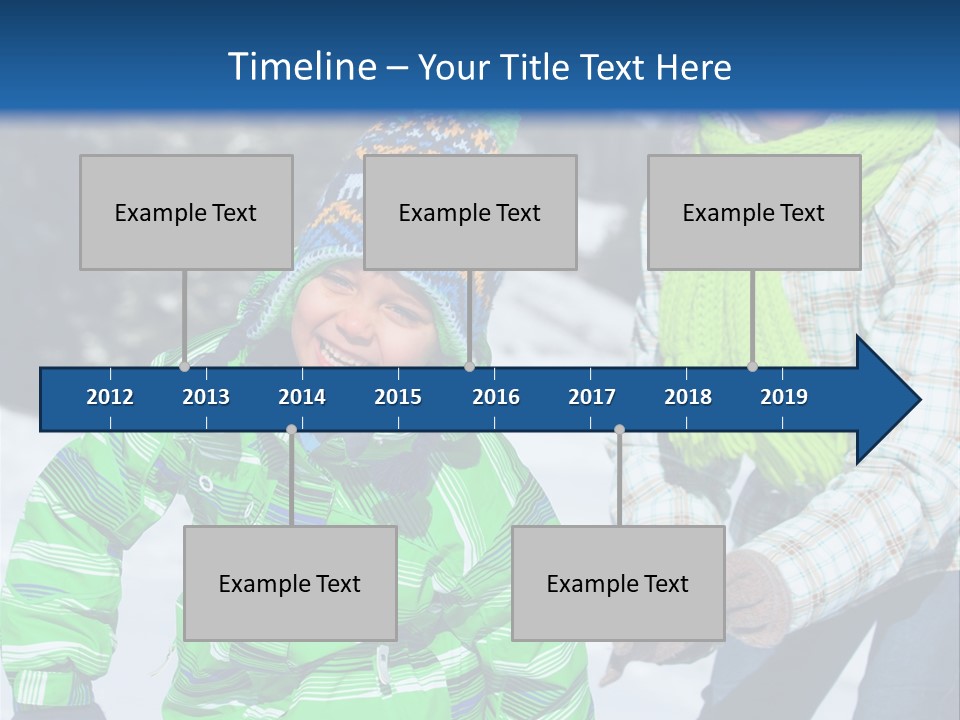 Timeline – Your Title Text Here

Example Text

Example Text

Example Text

2012 2013 2014 2015 2016 2017 2018 2019

Example Text

Example Text